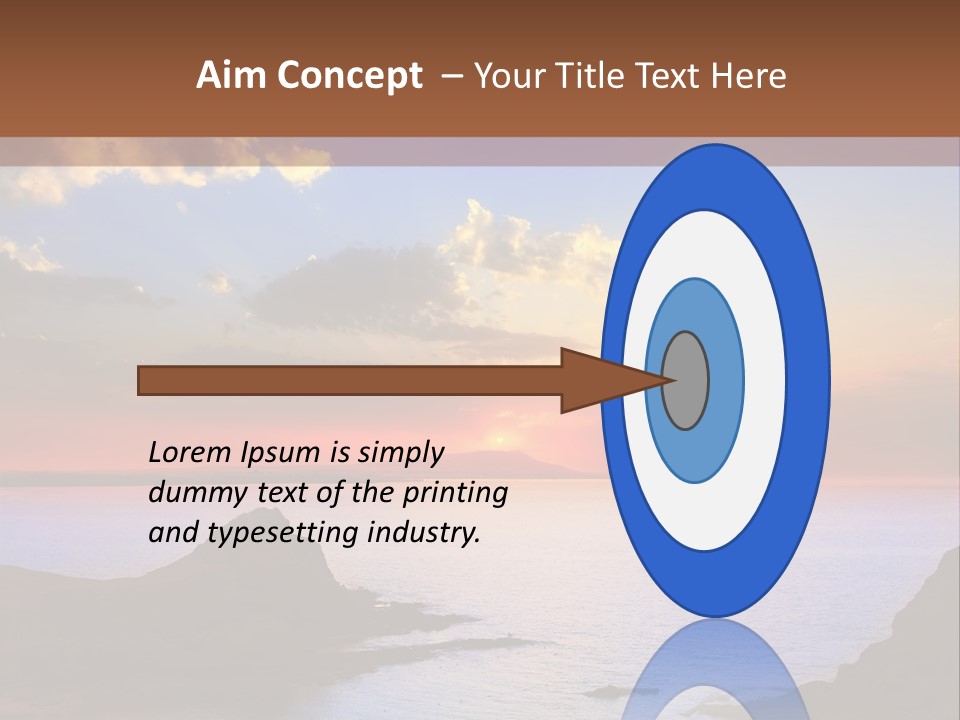 Aim Concept – Your Title Text Here

Lorem Ipsum is simply dummy text of the printing and typesetting industry.